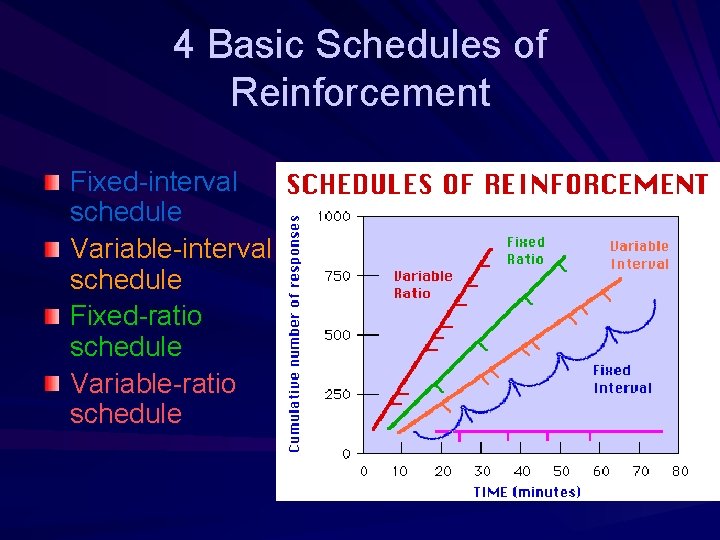 4 Basic Schedules of Reinforcement

Fixed-interval schedule

Variable-interval schedule

Fixed-ratio schedule

Variable-ratio schedule

SCHEDULES OF REINFORCEMENT

Cumulative number of responses

1000

750

500

250

0

Variable Ratio

Fixed Ratio

Variable Interval

Fixed Interval

0 10 20 30 40 50 60 70 80

TIME (minutes)